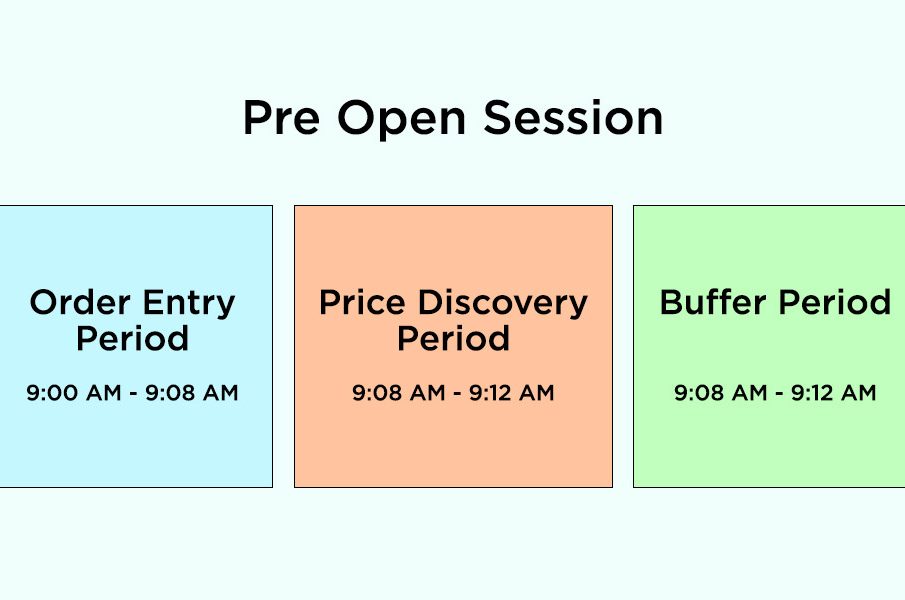 Pre Open Session

Order Entry Period

9:00 AM - 9:08 AM

Price Discovery Period

9:08 AM - 9:12 AM

Buffer Period

9:08 AM - 9:12 AM